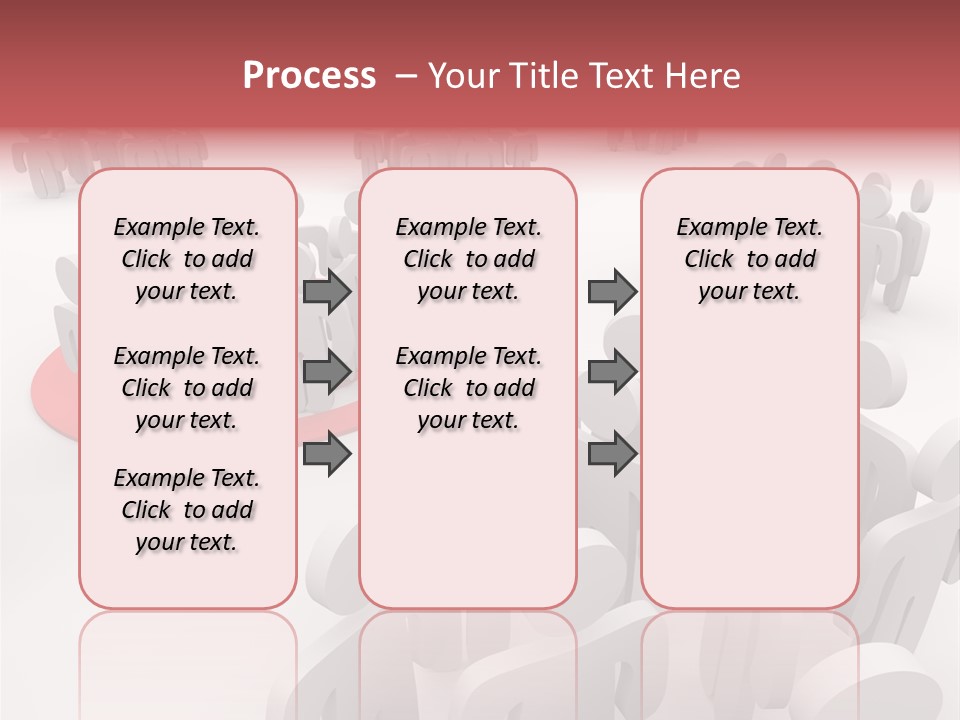 Process – Your Title Text Here

Example Text. Click to add your text.

Example Text. Click to add your text.

Example Text. Click to add your text.

Example Text. Click to add your text.

Example Text. Click to add your text.

Example Text. Click to add your text.